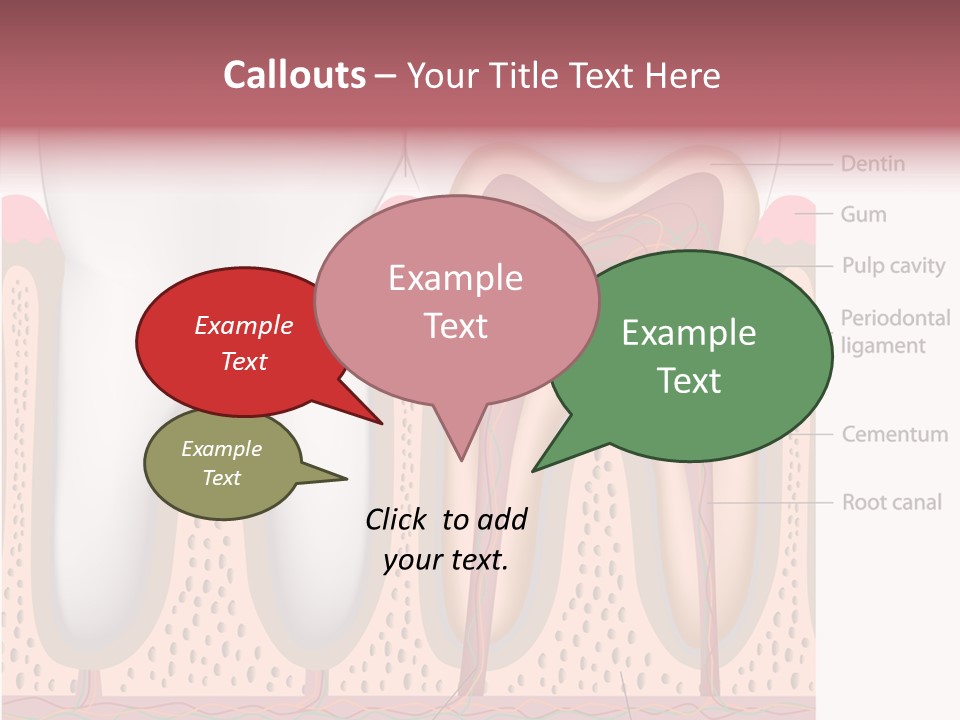 Callouts – Your Title Text Here

Dentin
Gum
Pulp cavity
Periodontal ligament
Cementum
Root canal

Example Text

Example Text

Example Text

Example Text

Click to add your text.